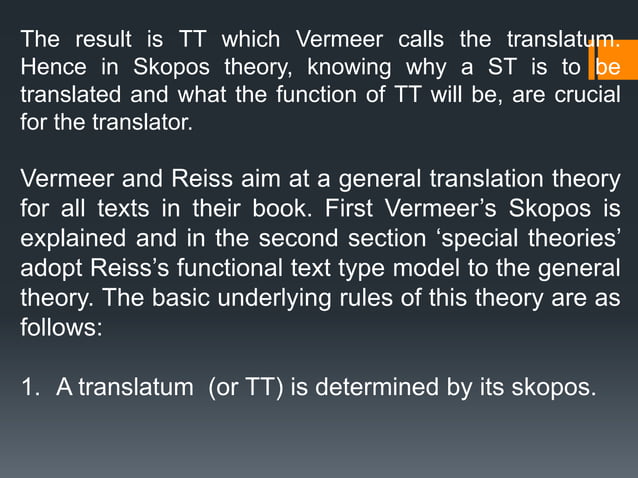 The result is TT which Vermeer calls the translatum. Hence in Skopos theory, knowing why a ST is to be translated and what the function of TT will be, are crucial for the translator.

Vermeer and Reiss aim at a general translation theory for all texts in their book. First Vermeer's Skopos is explained and in the second section 'special theories' adopt Reiss's functional text type model to the general theory. The basic underlying rules of this theory are as follows:

1. A translatum (or TT) is determined by its skopos.